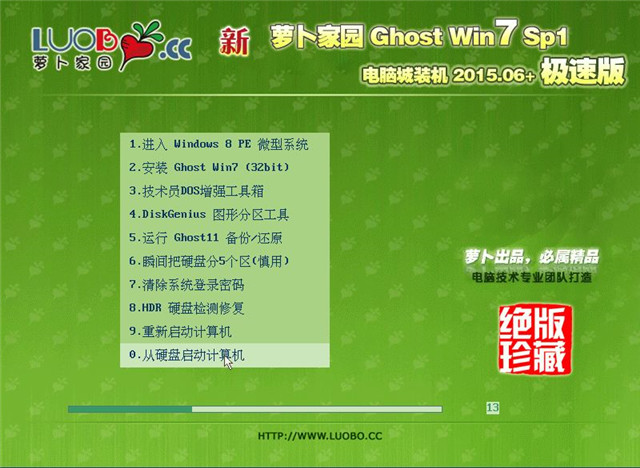 LUOBO.CC
萝卜家园

新 萝卜家园 Ghost Win7 Sp1
电脑城装机 2015.06+ 极速版

1.进入 Windows 8 PE 微型系统
2.安装 Ghost Win7 (32bit)
3.技术员DOS增强工具箱
4.DiskGenius 图形分区工具
5.运行 Ghost11 备份/还原
6.瞬间把硬盘分5个区(慎用)
7.清除系统登录密码
8.HDR 硬盘检测修复
9.重新启动计算机
0.从硬盘启动计算机

萝卜出品，必属精品
电脑技术专业团队打造

绝版珍藏

13

HTTP://WWW.LUOBO.CC